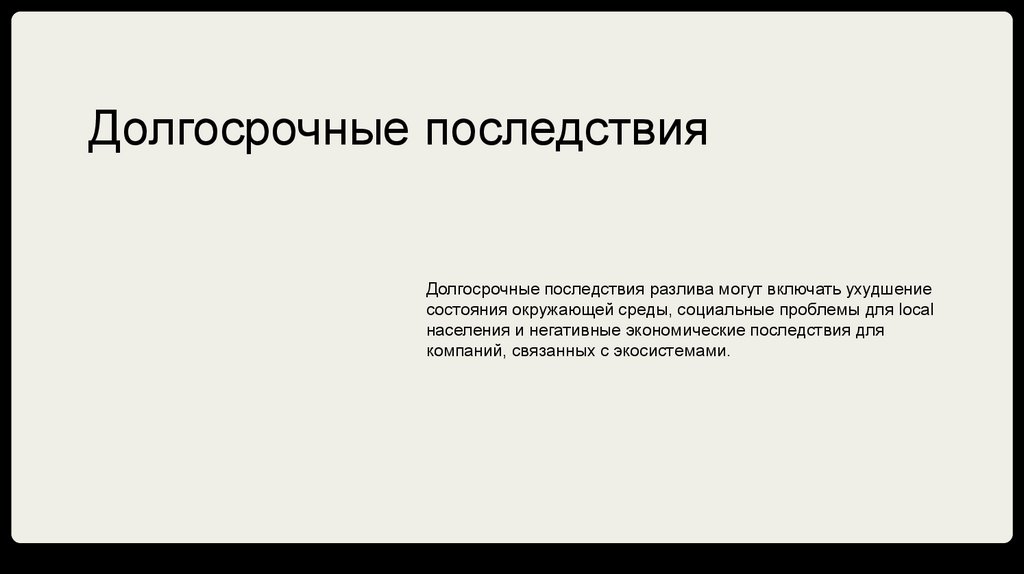 Долгосрочные последствия

Долгосрочные последствия разлива могут включать ухудшение состояния окружающей среды, социальные проблемы для local населения и негативные экономические последствия для компаний, связанных с экосистемами.